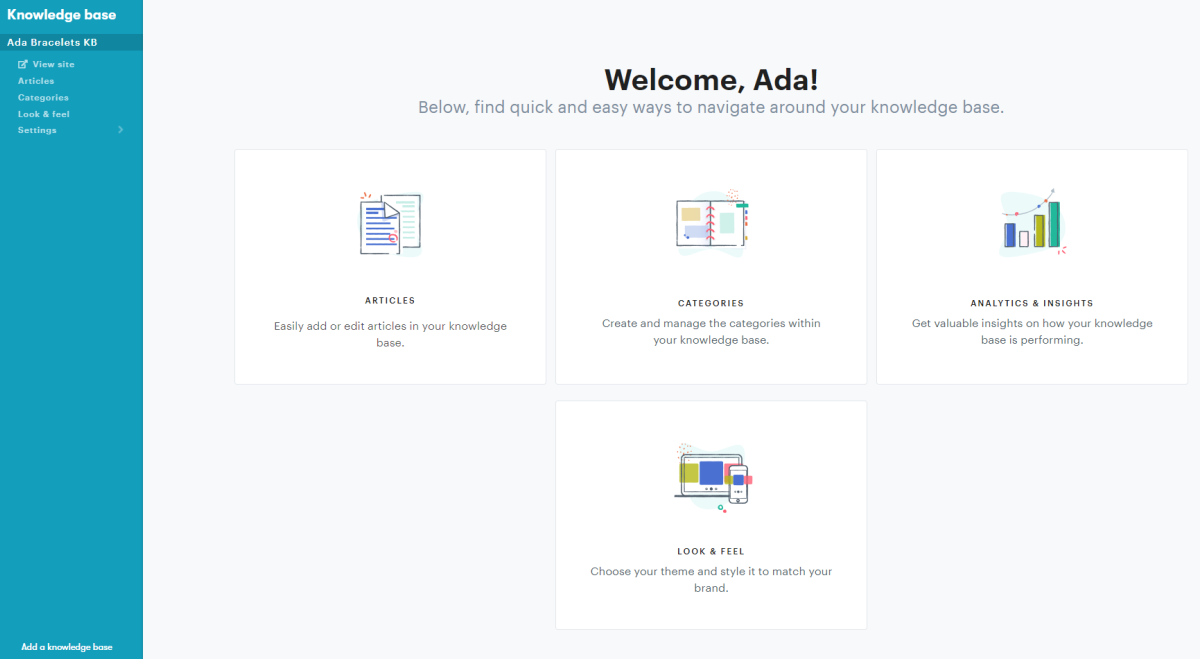 Knowledge base

Ada Bracelets KB

View site
Articles
Categories
Look & feel
Settings

Add a knowledge base

Welcome, Ada!

Below, find quick and easy ways to navigate around your knowledge base.

ARTICLES

Easily add or edit articles in your knowledge base.

CATEGORIES

Create and manage the categories within your knowledge base.

ANALYTICS & INSIGHTS

Get valuable insights on how your knowledge base is performing.

LOOK & FEEL

Choose your theme and style it to match your brand.